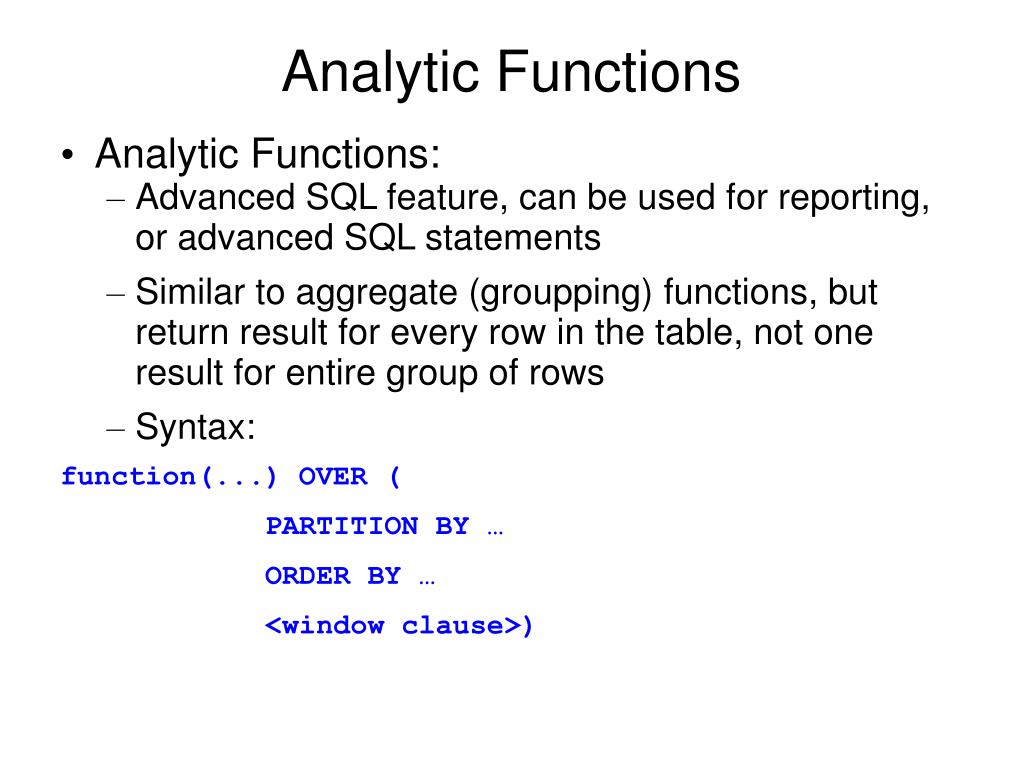 Analytic Functions

• Analytic Functions:
– Advanced SQL feature, can be used for reporting, or advanced SQL statements
– Similar to aggregate (groupping) functions, but return result for every row in the table, not one result for entire group of rows
– Syntax:

function(...) OVER (
PARTITION BY …
ORDER BY …
<window clause>)